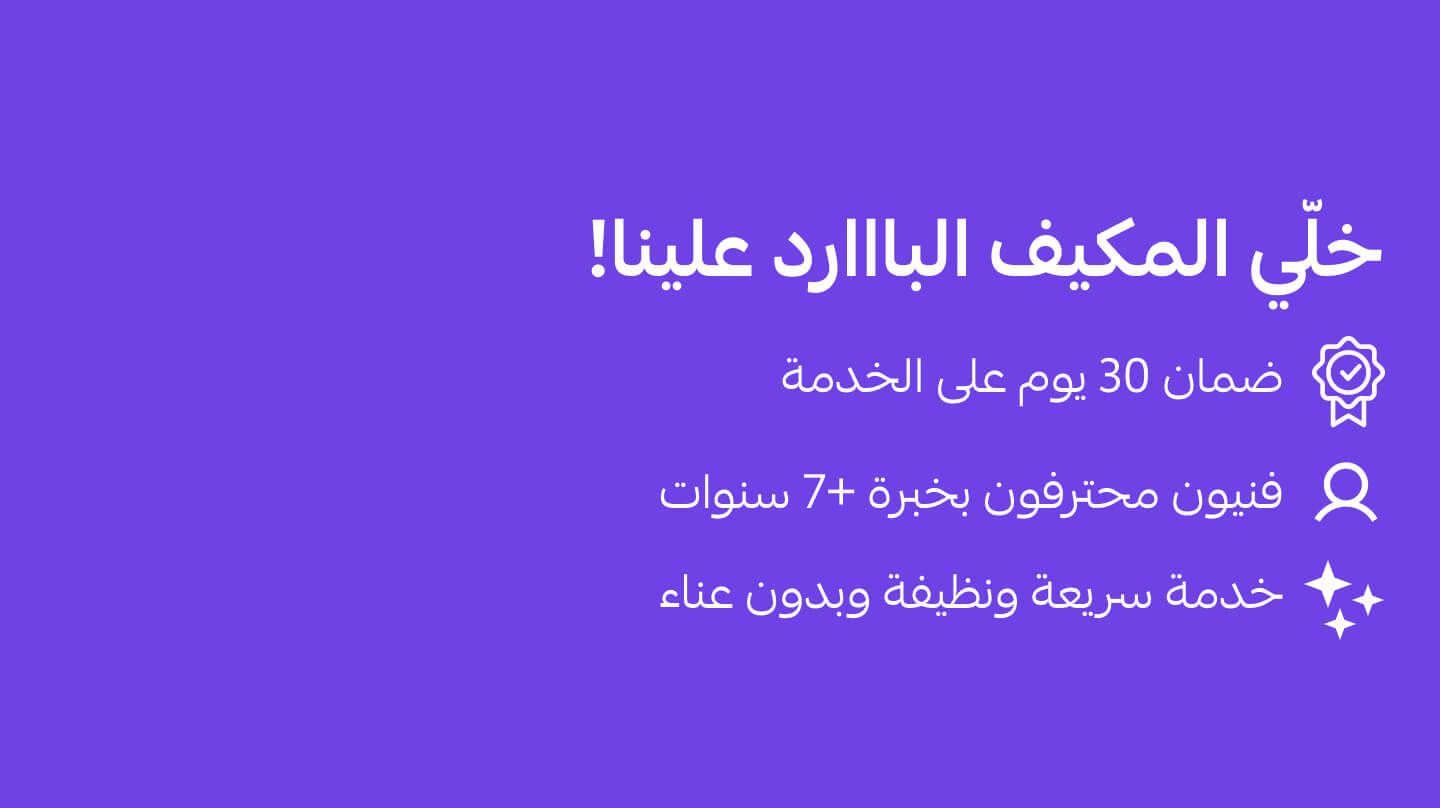 خلّي المكيف البااارد علينا!

ضمان 30 يوم على الخدمة

فنيون محترفون بخبرة +7 سنوات

خدمة سريعة ونظيفة وبدون عناء